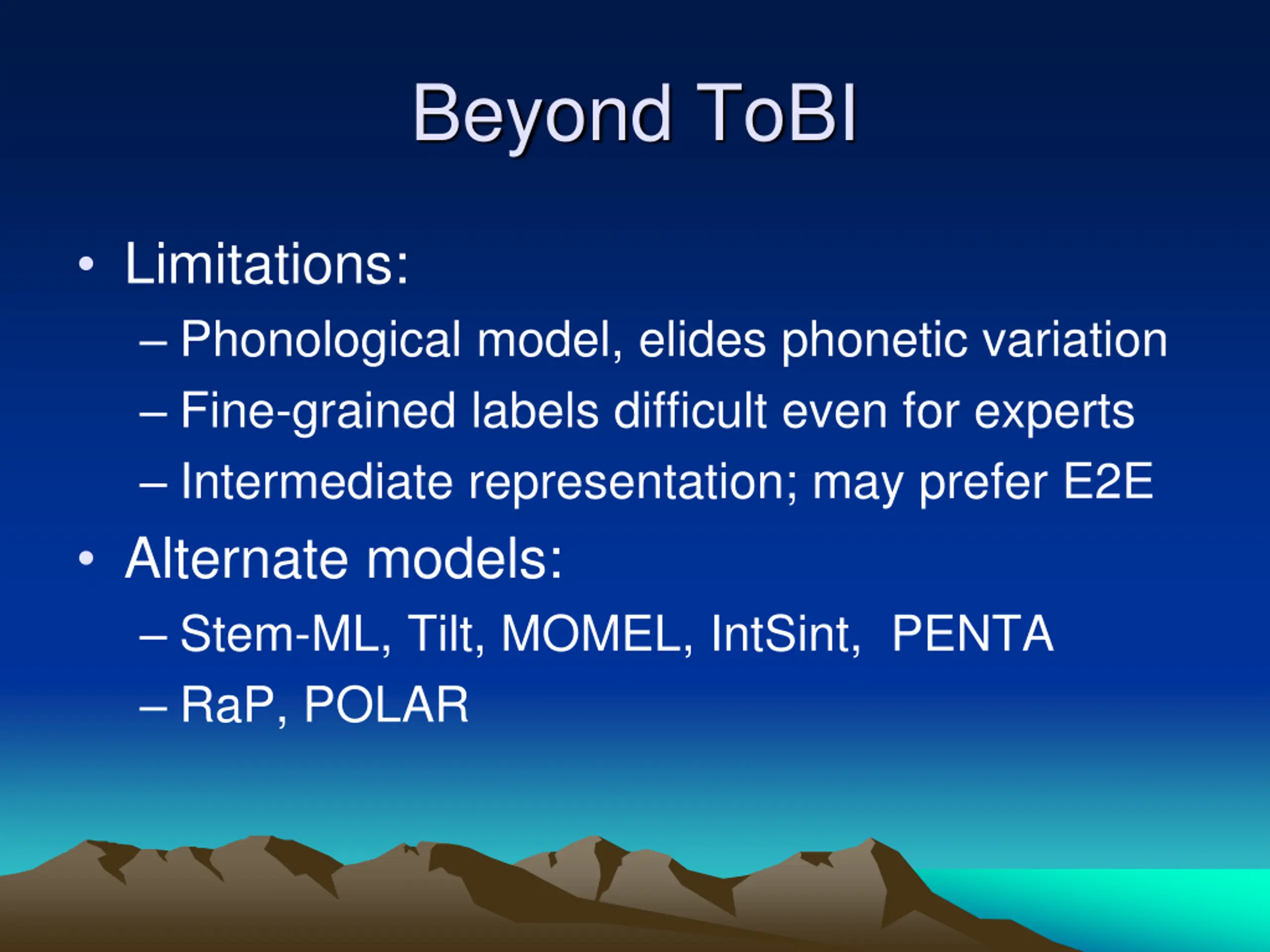 Beyond ToBI

• Limitations:
– Phonological model, elides phonetic variation
– Fine-grained labels difficult even for experts
– Intermediate representation; may prefer E2E
• Alternate models:
– Stem-ML, Tilt, MOMEL, IntSint, PENTA
– RaP, POLAR